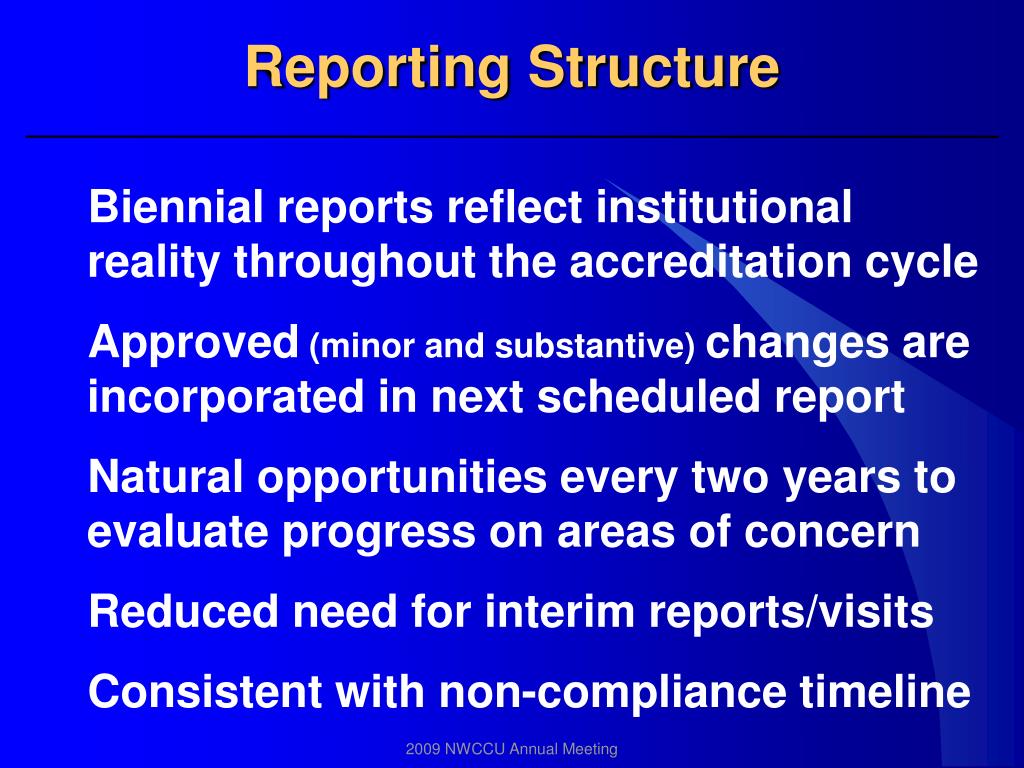 Reporting Structure

Biennial reports reflect institutional reality throughout the accreditation cycle

Approved (minor and substantive) changes are incorporated in next scheduled report

Natural opportunities every two years to evaluate progress on areas of concern

Reduced need for interim reports/visits

Consistent with non-compliance timeline

2009 NWCCU Annual Meeting